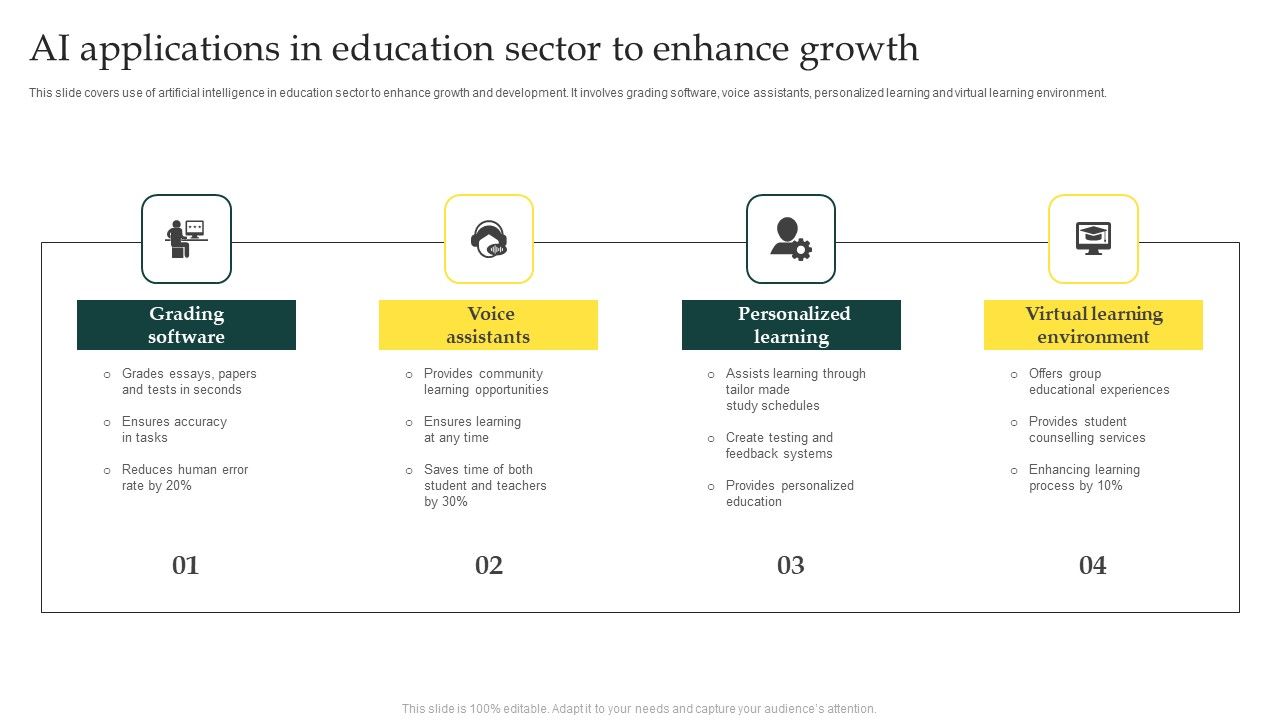 AI applications in education sector to enhance growth

This slide covers use of artificial intelligence in education sector to enhance growth and development. It involves grading software, voice assistants, personalized learning and virtual learning environment.

Grading software

- Grades essays, papers and tests in seconds
- Ensures accuracy in tasks
- Reduces human error rate by 20%

01

Voice assistants

- Provides community learning opportunities
- Ensures learning at any time
- Saves time of both student and teachers by 30%

02

Personalized learning

- Assists learning through tailor made study schedules
- Create testing and feedback systems
- Provides personalized education

03

Virtual learning environment

- Offers group educational experiences
- Provides student counselling services
- Enhancing learning process by 10%

04

This slide is 100% editable. Adapt it to your needs and capture your audience's attention.